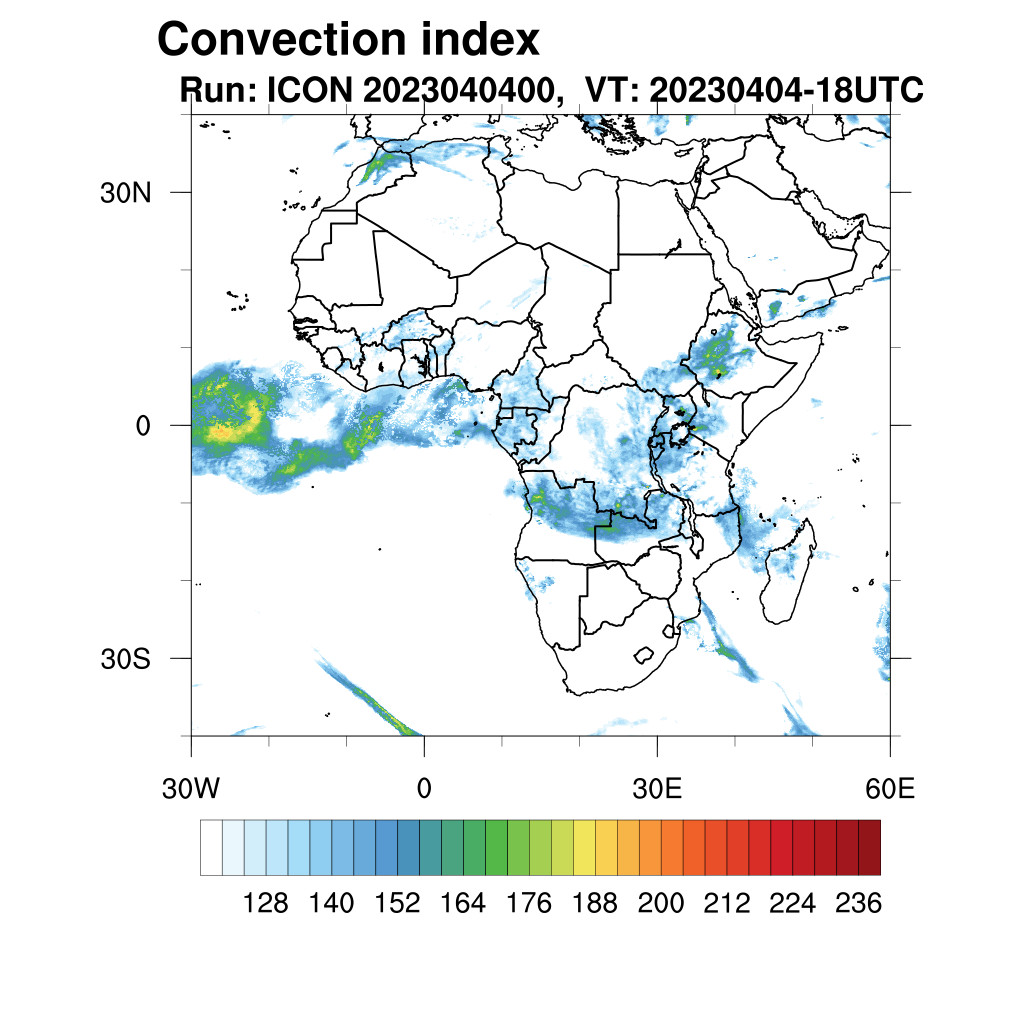 Convection index
Run: ICON 2023040400, VT: 20230404-18UTC

30N
0
30S

30W
0
30E
60E

128 140 152 164 176 188 200 212 224 236